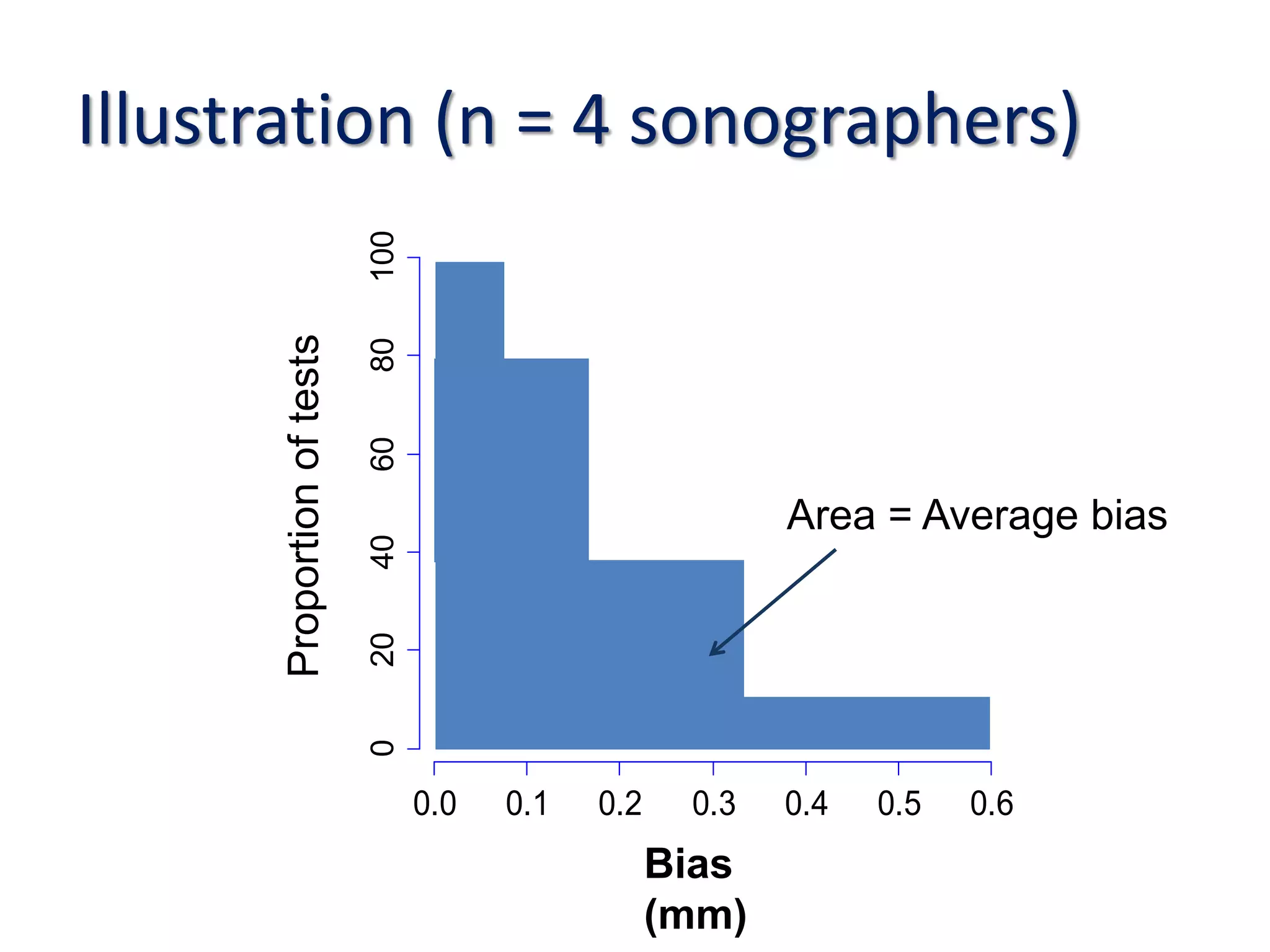 Illustration (n = 4 sonographers)

Proportion of tests

100
80
60
40
20
0

Area = Average bias

0.0 0.1 0.2 0.3 0.4 0.5 0.6

Bias
(mm)